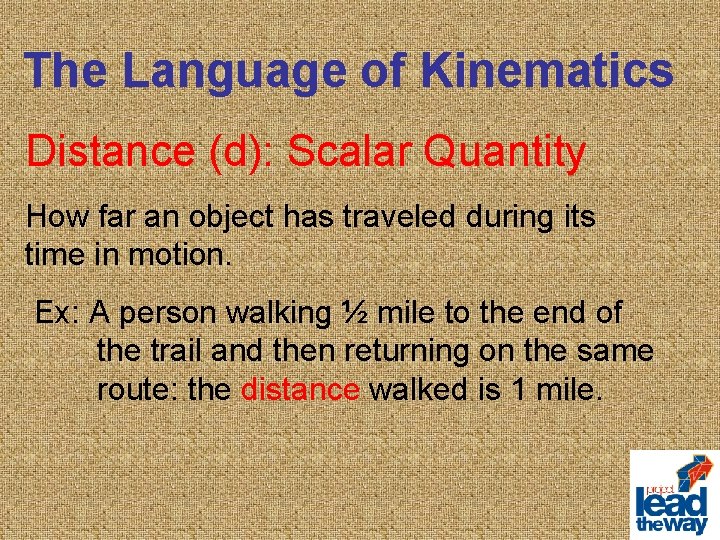 The Language of Kinematics

Distance (d): Scalar Quantity

How far an object has traveled during its time in motion.

Ex: A person walking ½ mile to the end of the trail and then returning on the same route: the distance walked is 1 mile.

project lead the way